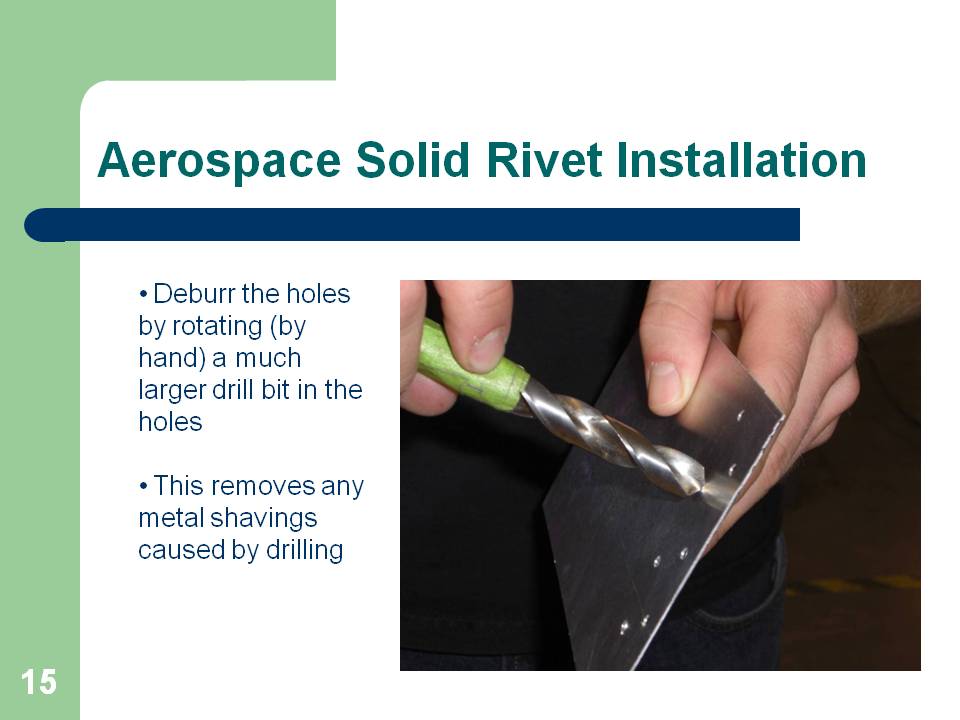 Aerospace Solid Rivet Installation

• Deburr the holes by rotating (by hand) a much larger drill bit in the holes

• This removes any metal shavings caused by drilling

15